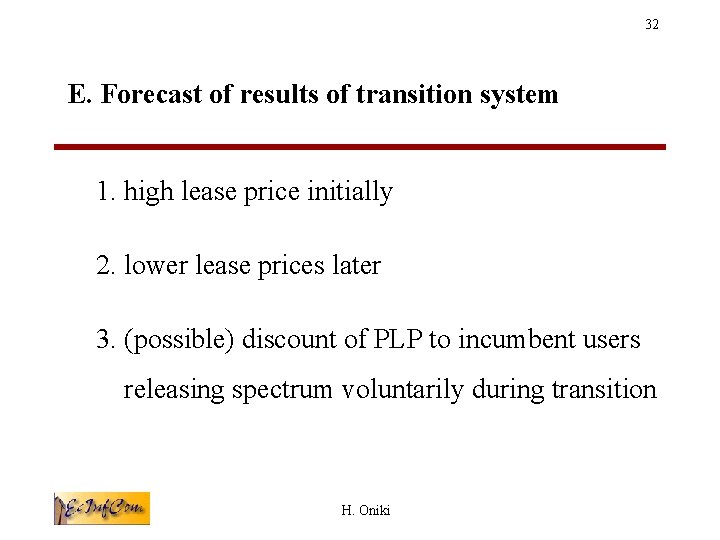 32

E. Forecast of results of transition system

1. high lease price initially

2. lower lease prices later

3. (possible) discount of PLP to incumbent users releasing spectrum voluntarily during transition

EcInfCom

H. Oniki